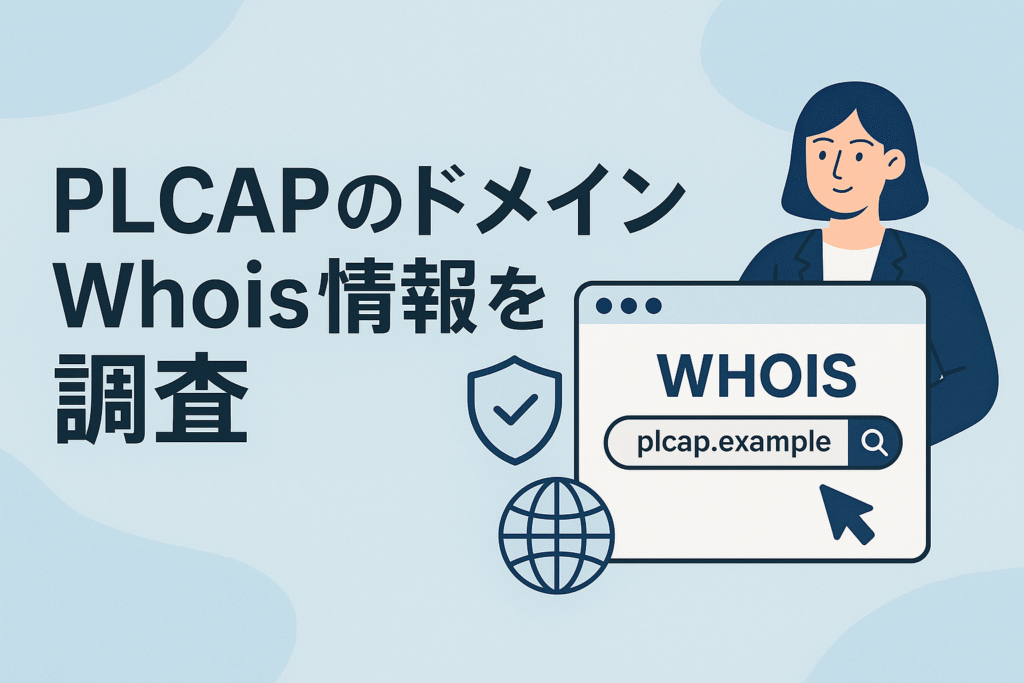 PLCAPのドメイン
Whois情報を
調査

WHOIS

plcap.example